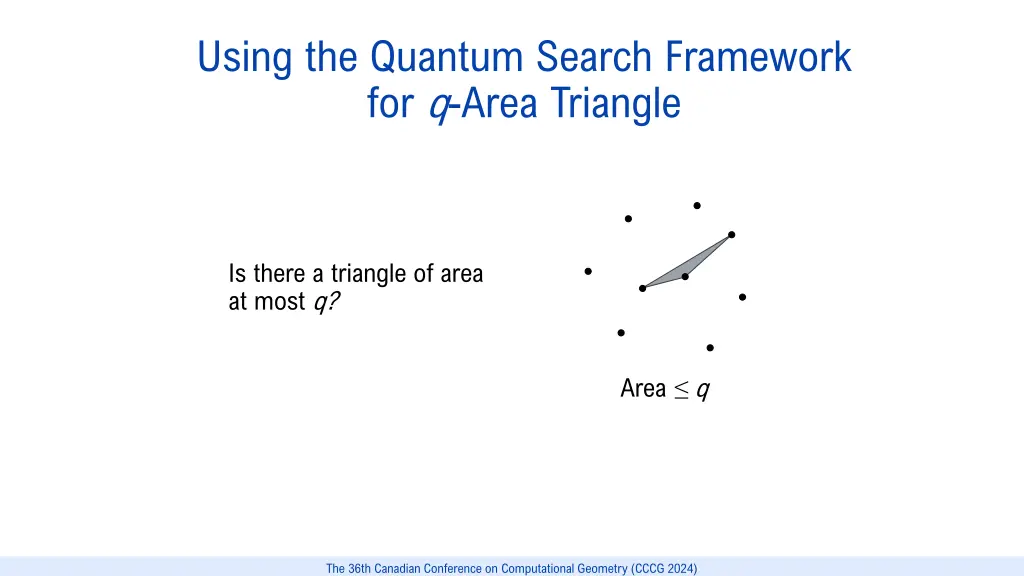 Using the Quantum Search Framework for $q$-Area Triangle

Is there a triangle of area at most $q$?

Area $\leq q$

The 36th Canadian Conference on Computational Geometry (CCCG 2024)